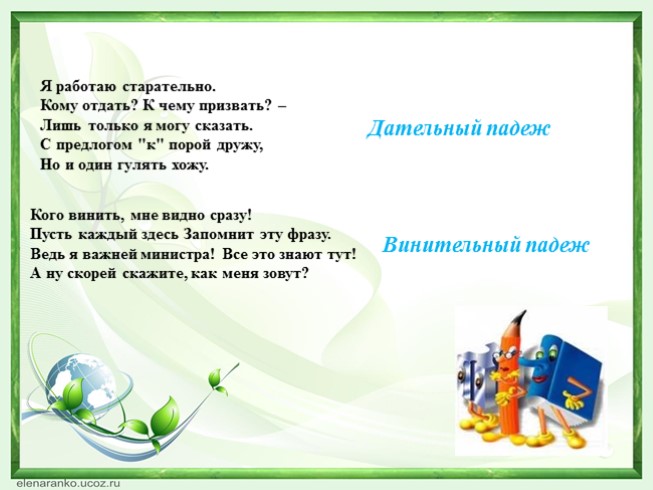 Я работаю старательно.
Кому отдать? К чему призвать? –
Лишь только я могу сказать.
С предлогом "к" порой дружу,
Но и один гулять хожу.

Дательный падеж

Кого винить, мне видно сразу!
Пусть каждый здесь Запомнит эту фразу.
Ведь я важней министра! Все это знают тут!
А ну скорей скажите, как меня зовут?

Винительный падеж

elenaranko.ucoz.ru